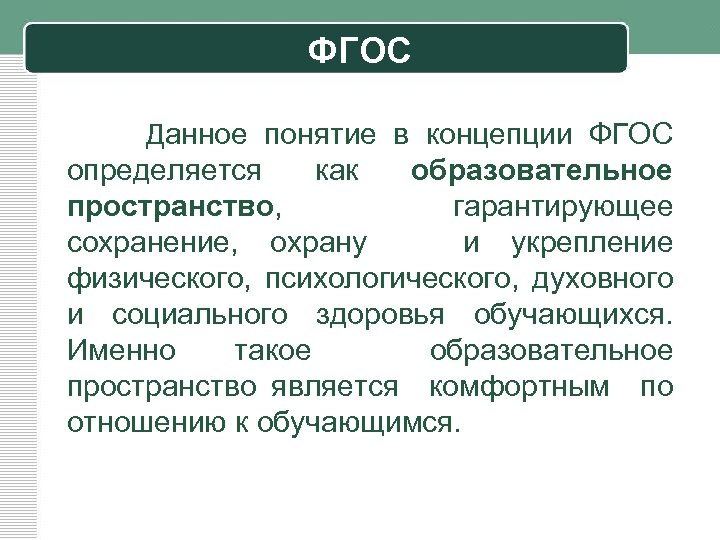 ФГОС

Данное понятие в концепции ФГОС определяется как образовательное пространство, гарантирующее сохранение, охрану и укрепление физического, психологического, духовного и социального здоровья обучающихся. Именно такое образовательное пространство является комфортным по отношению к обучающимся.